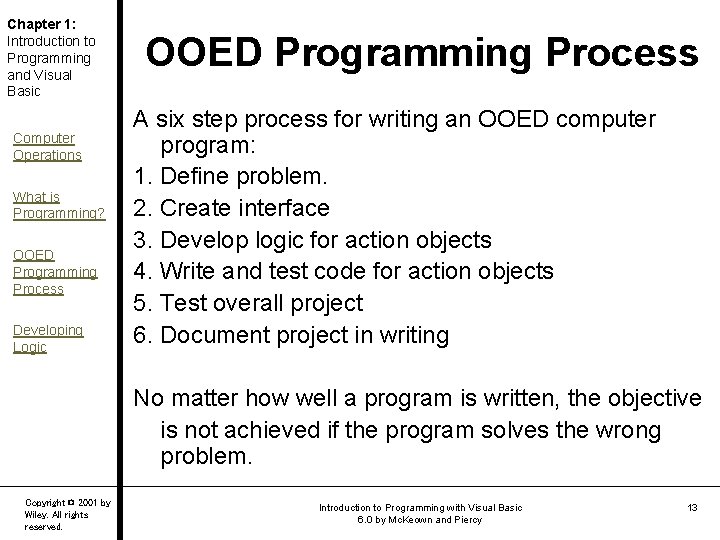 Chapter 1: Introduction to Programming and Visual Basic

Computer Operations

What is Programming?

OOED Programming Process

Developing Logic

OOED Programming Process

A six step process for writing an OOED computer program:

1. Define problem.
2. Create interface
3. Develop logic for action objects
4. Write and test code for action objects
5. Test overall project
6. Document project in writing

No matter how well a program is written, the objective is not achieved if the program solves the wrong problem.

Copyright © 2001 by Wiley. All rights reserved.

Introduction to Programming with Visual Basic 6.0 by McKeown and Piercy

13